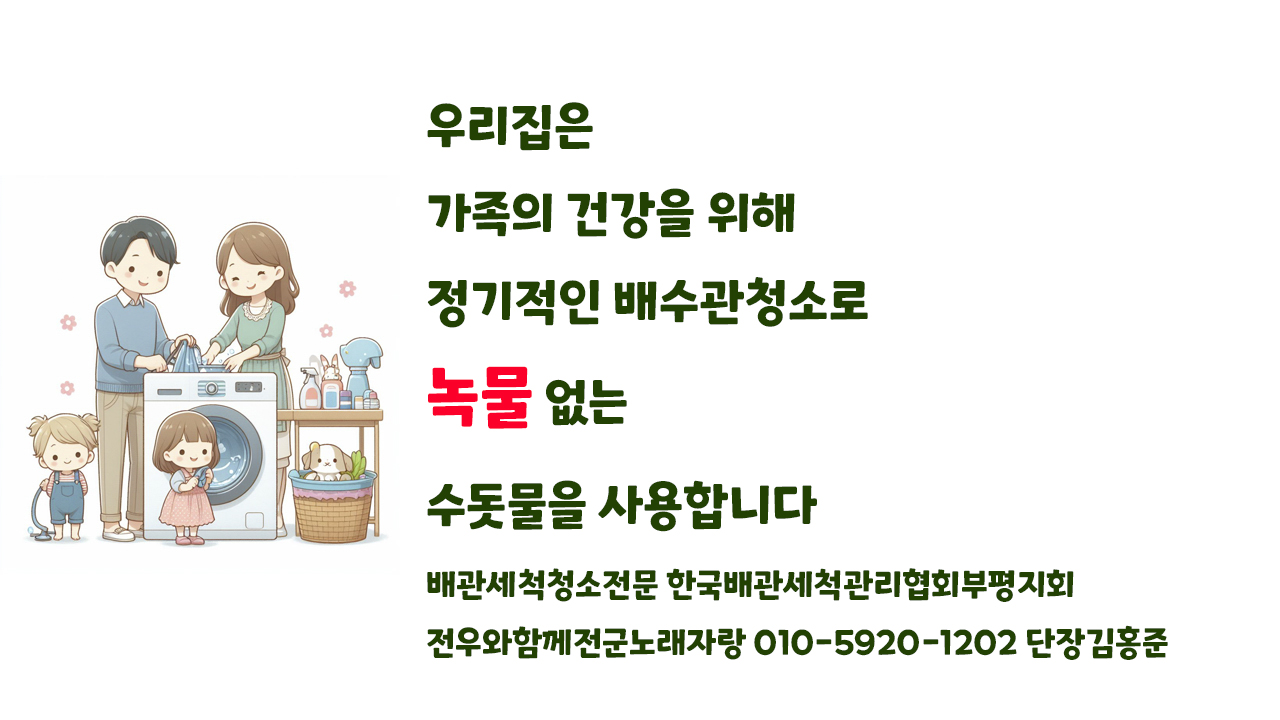 우리집은

가족의 건강을 위해

정기적인 배수관청소로

녹물 없는

수돗물을 사용합니다

배관세척청소전문 한국배관세척관리협회부평지회

전우와함께전군노래자랑 010-5920-1202 단장김홍준